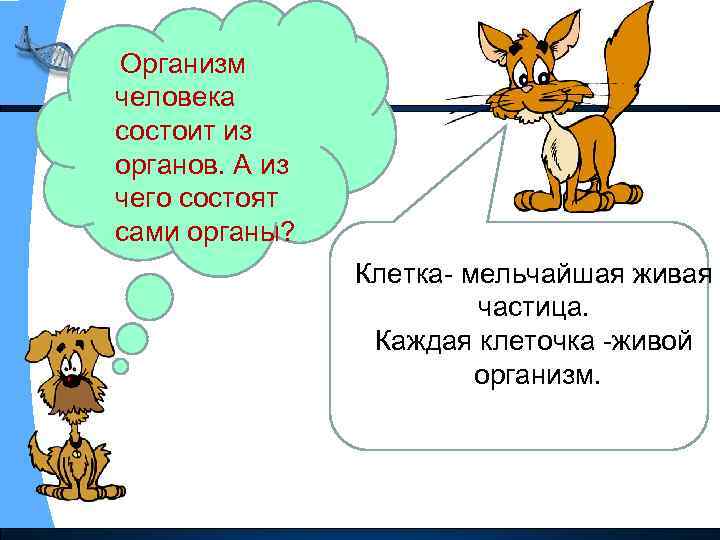 Организм человека состоит из органов. А из чего состоят сами органы?

Клетка- мельчайшая живая частица.
Каждая клеточка -живой организм.